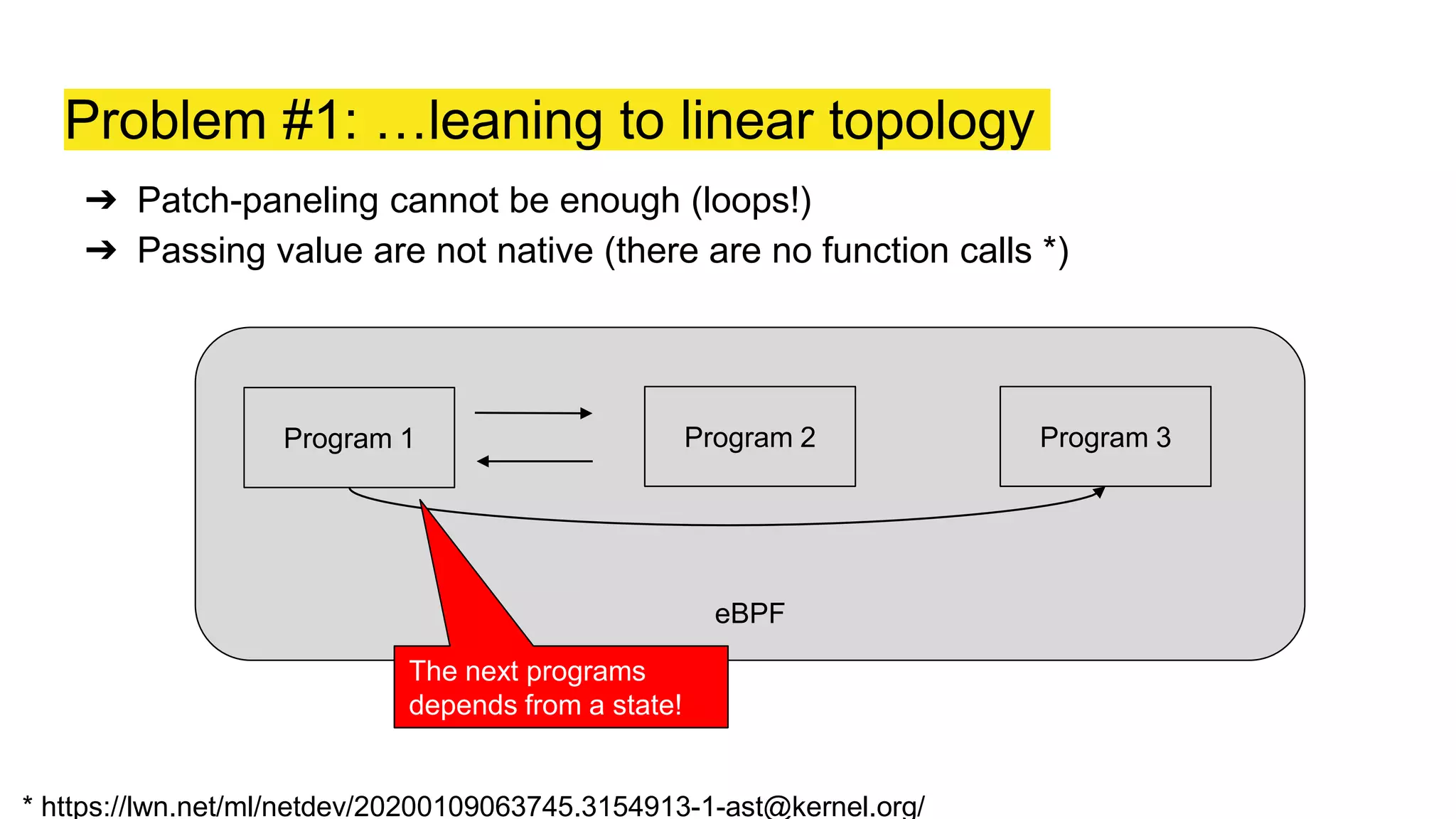 Problem #1: …leaning to linear topology

➔ Patch-paneling cannot be enough (loops!)
➔ Passing value are not native (there are no function calls *)

Program 1

Program 2

Program 3

eBPF

The next programs depends from a state!

* https://lwn.net/ml/netdev/20200109063745.3154913-1-ast@kernel.org/